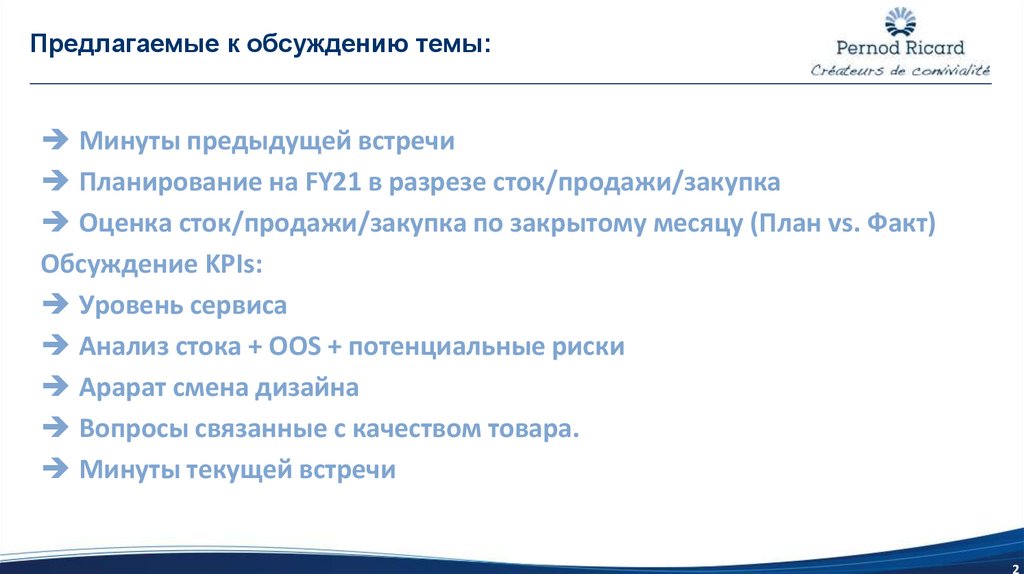 Предлагаемые к обсуждению темы:

Pernod Ricard
Créateurs de convivialité

➔ Минуты предыдущей встречи
➔ Планирование на FY21 в разрезе сток/продажи/закупка
➔ Оценка сток/продажи/закупка по закрытому месяцу (План vs. Факт)
Обсуждение KPIs:
➔ Уровень сервиса
➔ Анализ стока + OOS + потенциальные риски
➔ Арарат смена дизайна
➔ Вопросы связанные с качеством товара.
➔ Минуты текущей встречи

2